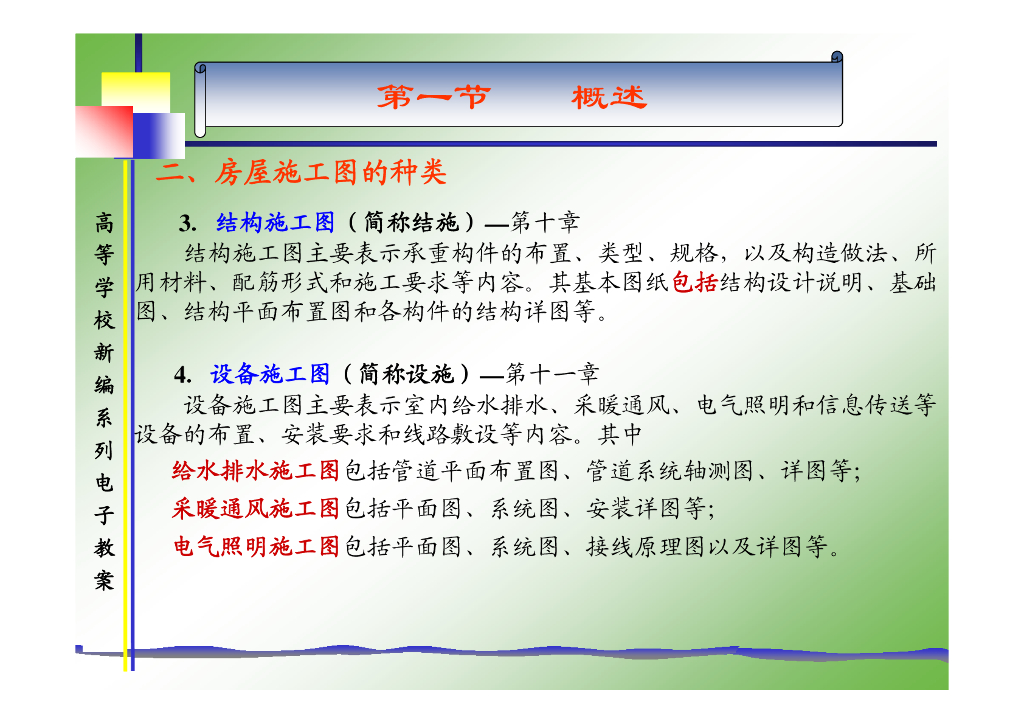 第一节　概述

二、房屋施工图的种类

高等学校新编系列电子教案

3. 结构施工图（简称结施）—第十章

结构施工图主要表示承重构件的布置、类型、规格，以及构造做法、所用材料、配筋形式和施工要求等内容。其基本图纸包括结构设计说明、基础图、结构平面布置图和各构件的结构详图等。

4. 设备施工图（简称设施）—第十一章

设备施工图主要表示室内给水排水、采暖通风、电气照明和信息传送等设备的布置、安装要求和线路敷设等内容。其中

给水排水施工图包括管道平面布置图、管道系统轴测图、详图等;

采暖通风施工图包括平面图、系统图、安装详图等;

电气照明施工图包括平面图、系统图、接线原理图以及详图等。